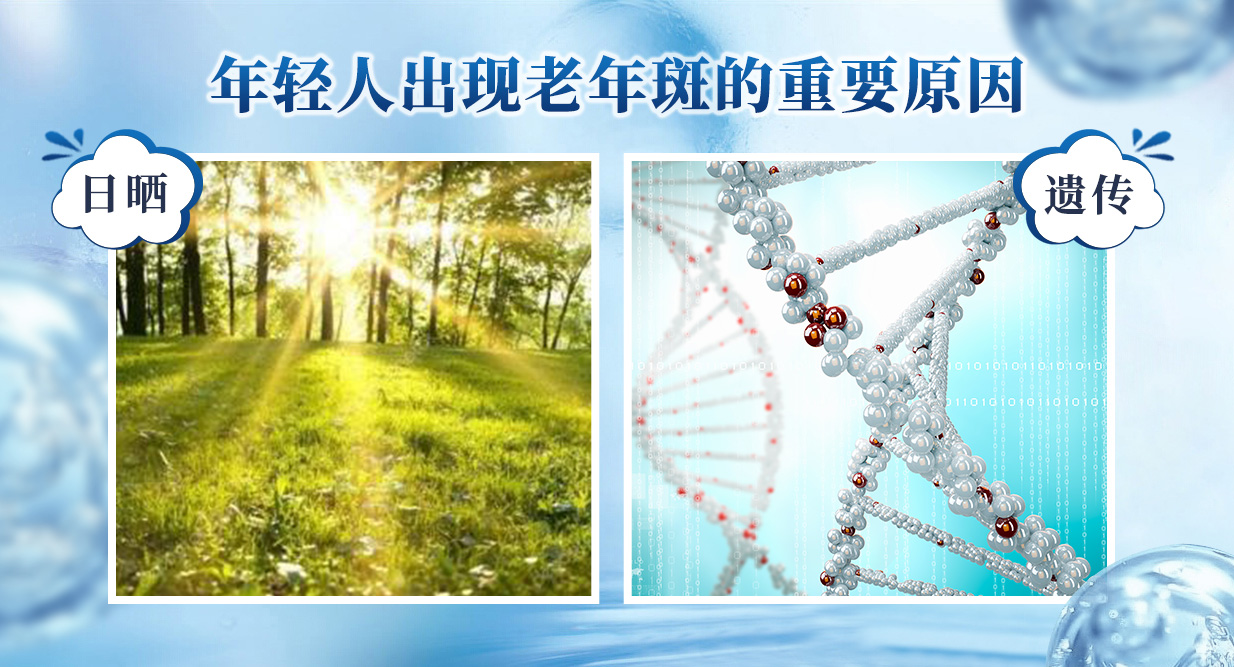 年轻人出现老年斑的重要原因

日晒

遗传